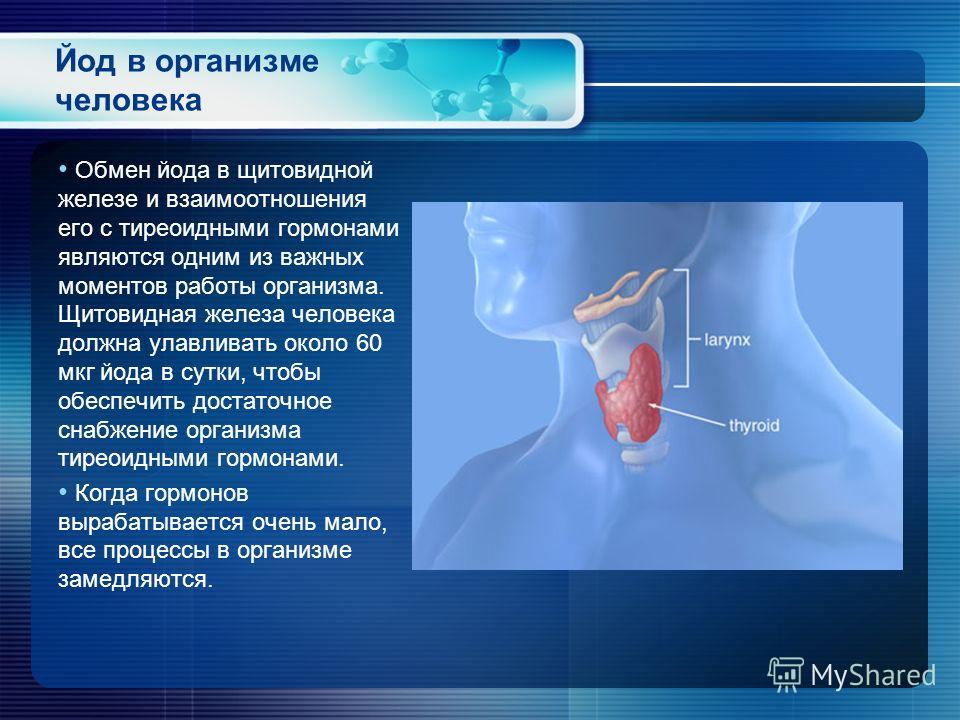 Йод в организме человека

• Обмен йода в щитовидной железе и взаимоотношения его с тиреоидными гормонами являются одним из важных моментов работы организма. Щитовидная железа человека должна улавливать около 60 мкг йода в сутки, чтобы обеспечить достаточное снабжение организма тиреоидными гормонами.

• Когда гормонов вырабатывается очень мало, все процессы в организме замедляются.

larynx

thyroid

MyShared